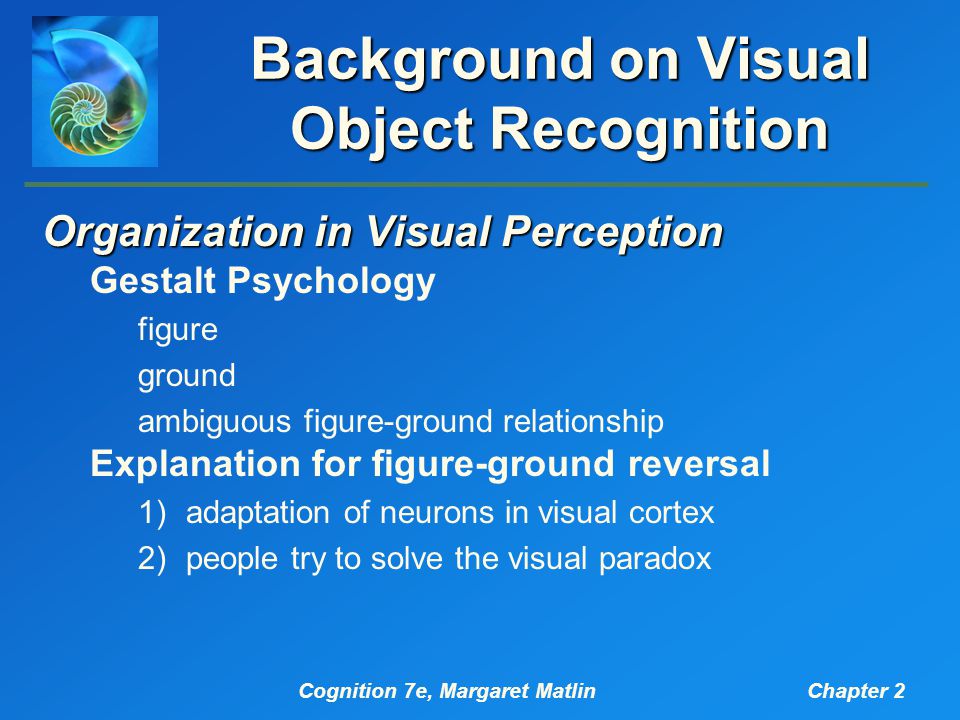 Background on Visual Object Recognition

Organization in Visual Perception

Gestalt Psychology

figure

ground

ambiguous figure-ground relationship

Explanation for figure-ground reversal

1) adaptation of neurons in visual cortex

2) people try to solve the visual paradox

Cognition 7e, Margaret Matlin

Chapter 2